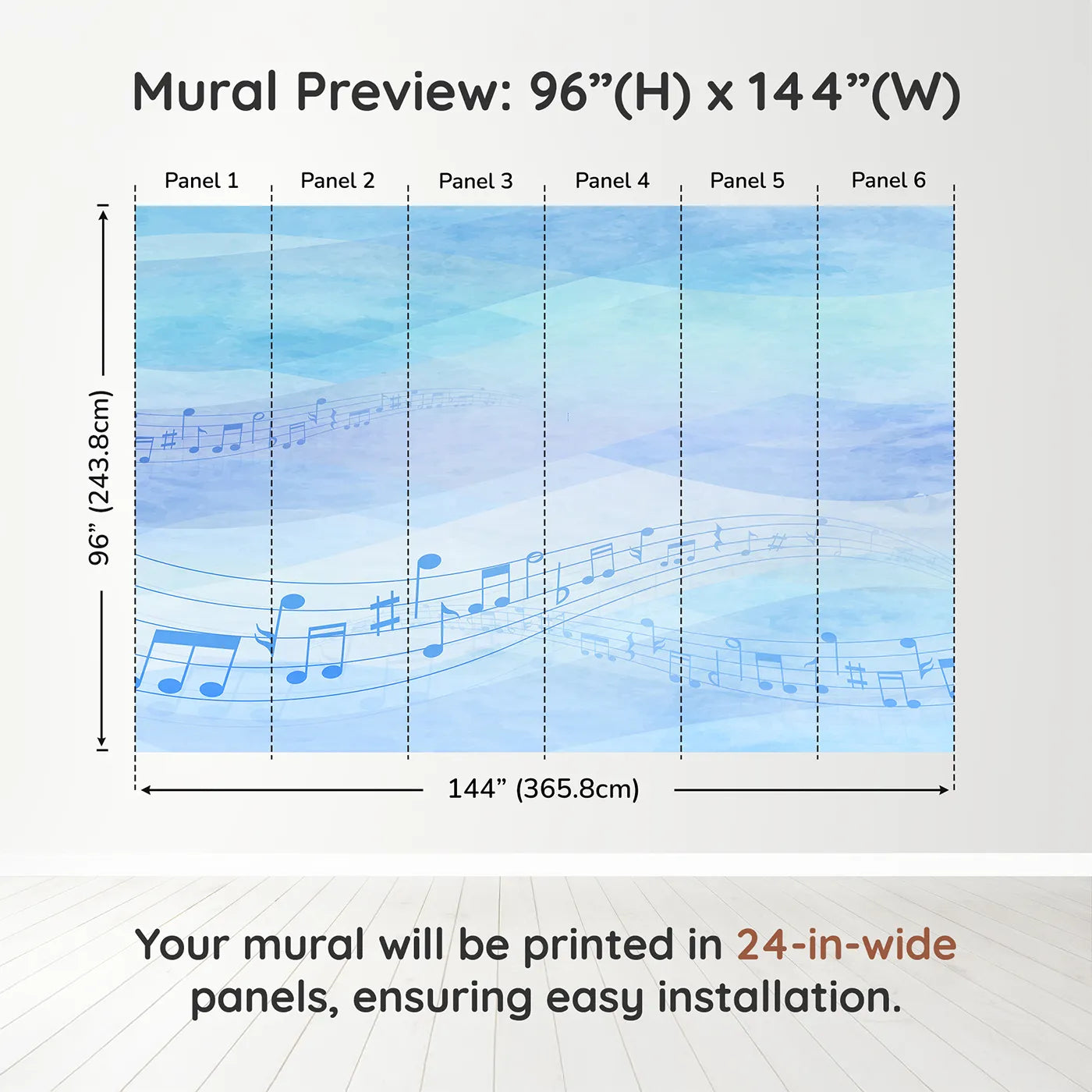 Mural Preview: 96”(H) x 144”(W)

Panel 1

Panel 2

Panel 3

Panel 4

Panel 5

Panel 6

96” (243.8cm)

144” (365.8cm)

Your mural will be printed in 24-in-wide panels, ensuring easy installation.